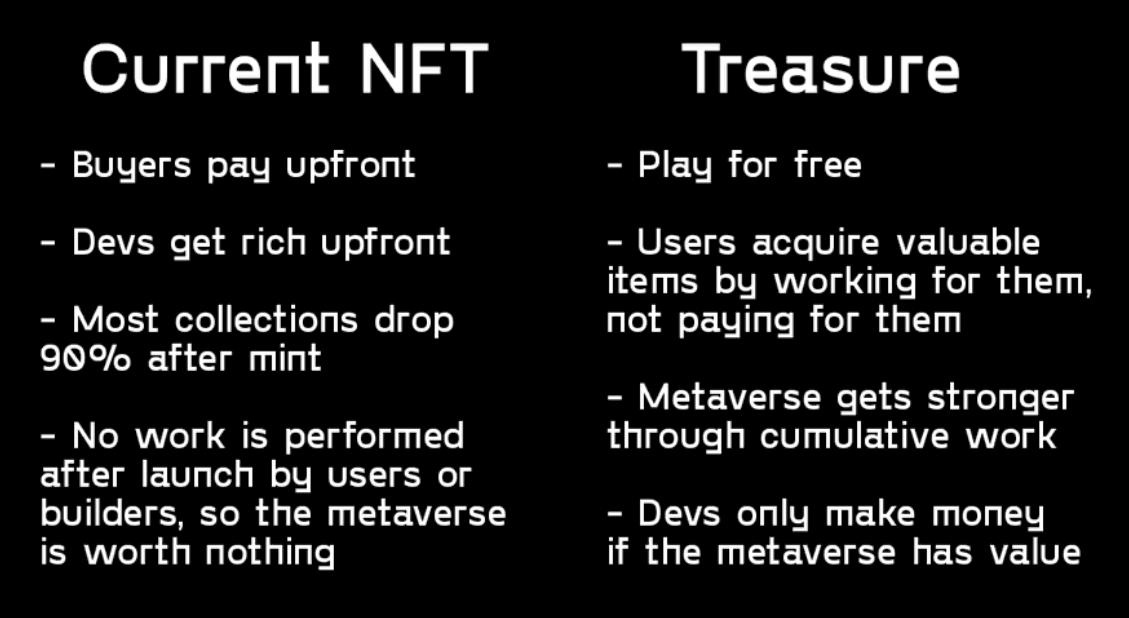 Current NFT

- Buyers pay upfront

- Devs get rich upfront

- Most collections drop 90% after mint

- No work is performed after launch by users or builders, so the metaverse is worth nothing

Treasure

- Play for free

- Users acquire valuable items by working for them, not paying for them

- Metaverse gets stronger through cumulative work

- Devs only make money if the metaverse has value